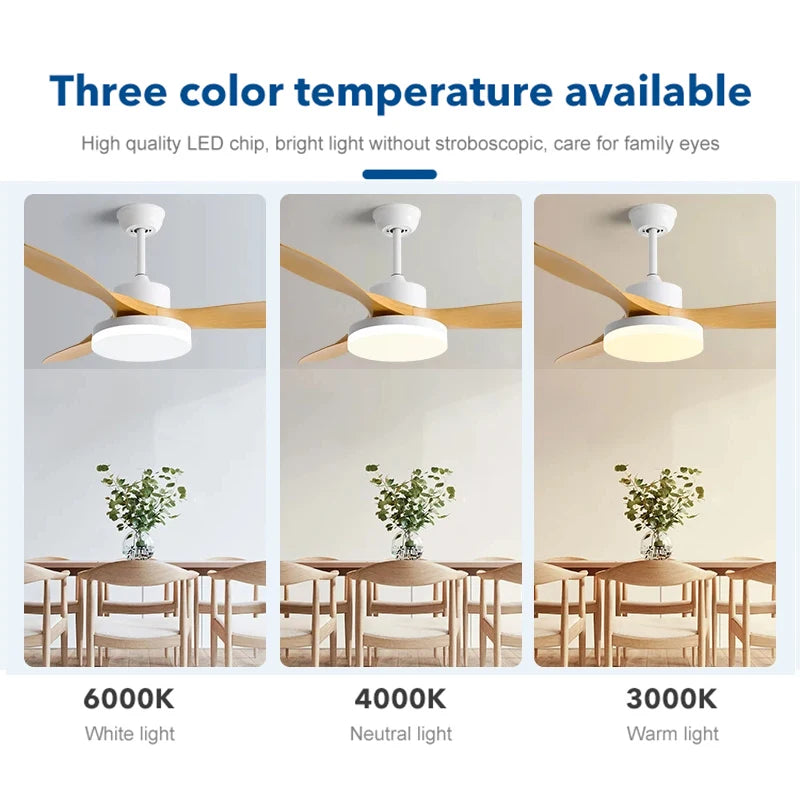 Three color temperature available

High quality LED chip, bright light without stroboscopic, care for family eyes

6000K
White light

4000K
Neutral light

3000K
Warm light